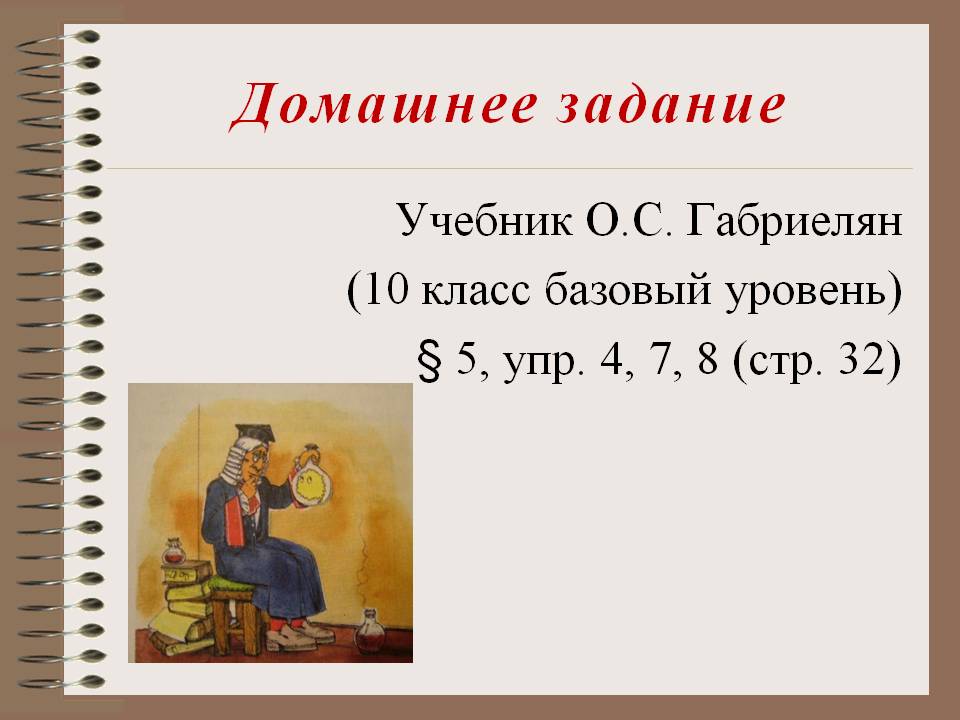 Домашнее задание

Учебник О.С. Габриелян
(10 класс базовый уровень)
§ 5, упр. 4, 7, 8 (стр. 32)